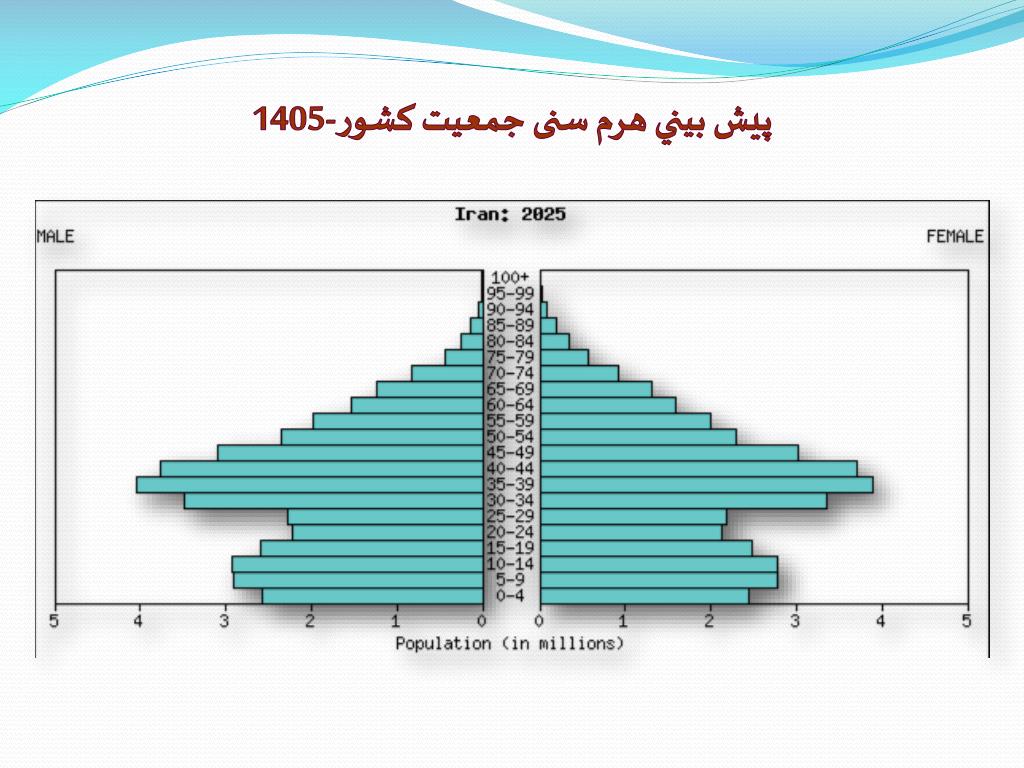 پيش بيني هرم سنی جمعيت کشور-1405

Iran: 2025

MALE

FEMALE

100+
95-99
90-94
85-89
80-84
75-79
70-74
65-69
60-64
55-59
50-54
45-49
40-44
35-39
30-34
25-29
20-24
15-19
10-14
5-9
0-4

5 4 3 2 1 0 0 1 2 3 4 5

Population (in millions)